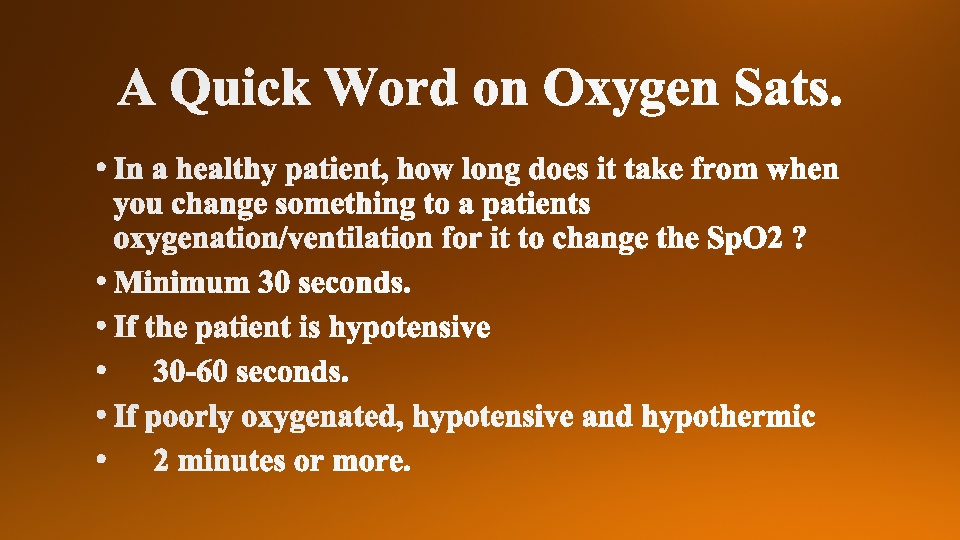 A Quick Word on Oxygen Sats.

• In a healthy patient, how long does it take from when you change something to a patients oxygenation/ventilation for it to change the SpO2 ?

• Minimum 30 seconds.

• If the patient is hypotensive

• 30-60 seconds.

• If poorly oxygenated, hypotensive and hypothermic

• 2 minutes or more.